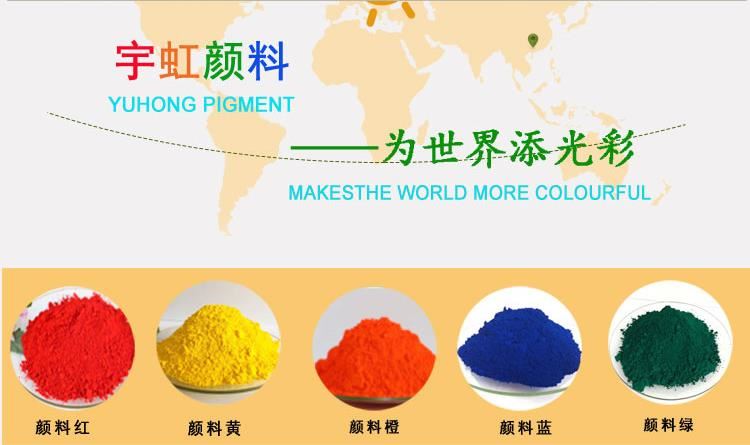 宇虹颜料
YUHONG PIGMENT

——为世界添光彩
MAKESTHE WORLD MORE COLOURFUL

颜料红

颜料黄

颜料橙

颜料蓝

颜料绿